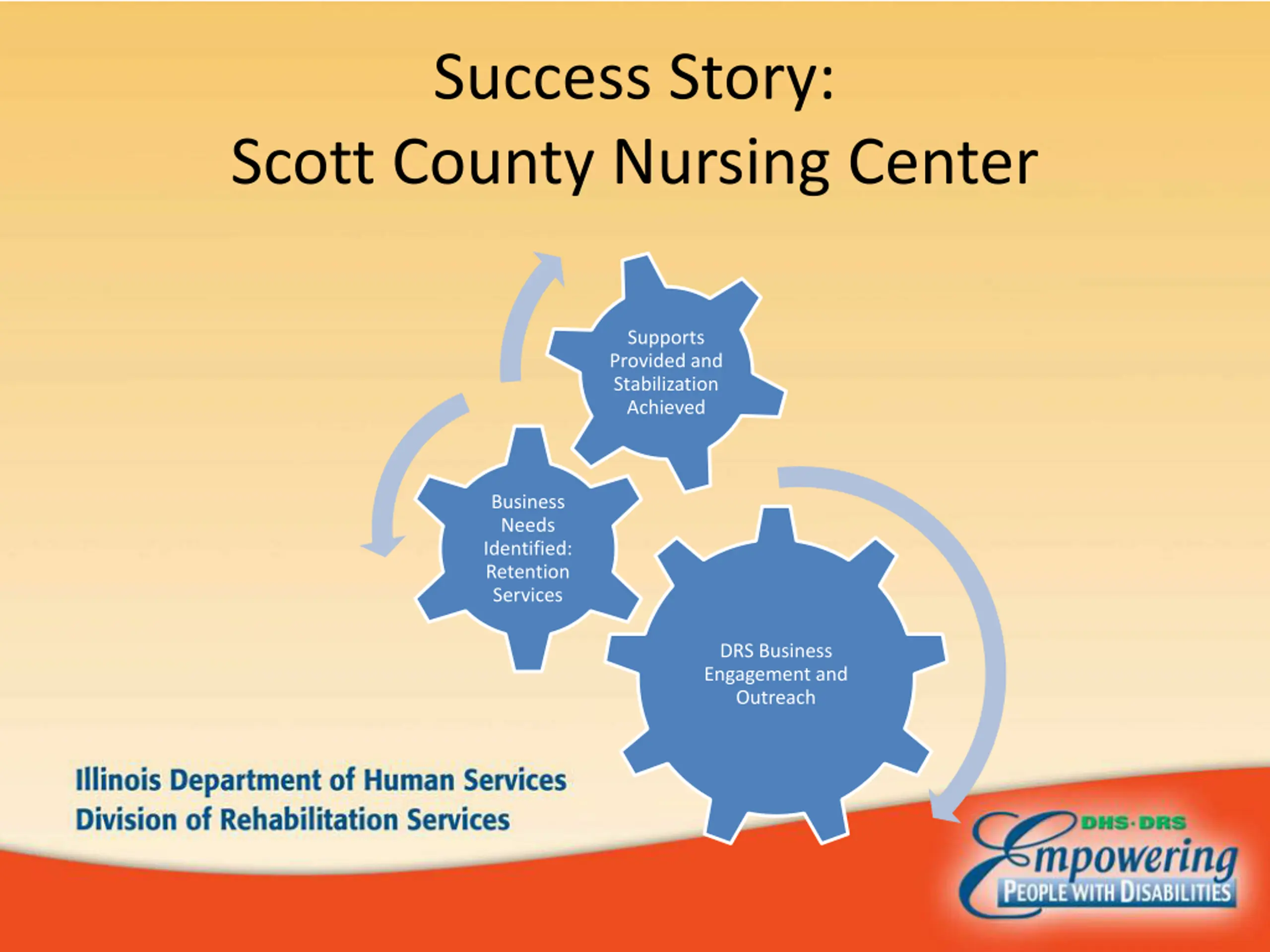 Success Story:
Scott County Nursing Center

Supports Provided and Stabilization Achieved

Business Needs Identified: Retention Services

DRS Business Engagement and Outreach

Illinois Department of Human Services
Division of Rehabilitation Services

DHS·DRS
Empowering
PEOPLE WITH DISABILITIES